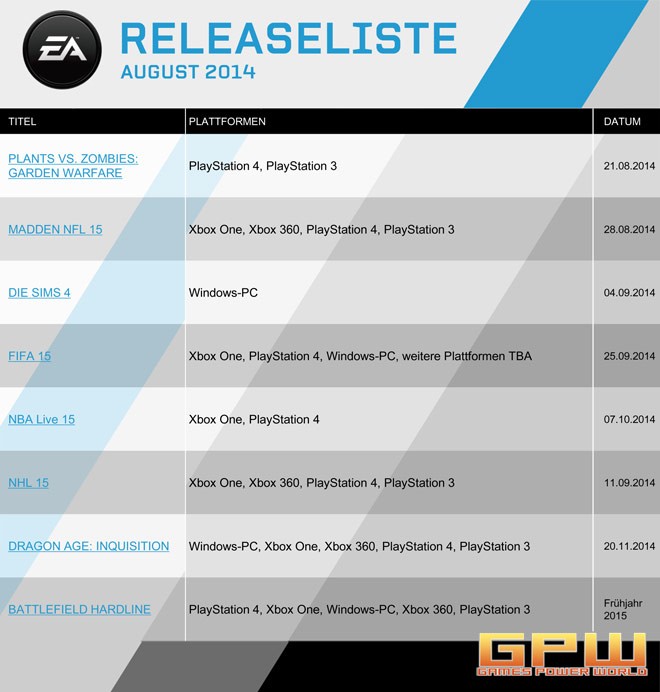 EA

RELEASELISTE
AUGUST 2014

| TITEL | PLATTFORMEN | DATUM |
|---|---|---|
| PLANTS VS. ZOMBIES: GARDEN WARFARE | PlayStation 4, PlayStation 3 | 21.08.2014 |
| MADDEN NFL 15 | Xbox One, Xbox 360, PlayStation 4, PlayStation 3 | 28.08.2014 |
| DIE SIMS 4 | Windows-PC | 04.09.2014 |
| FIFA 15 | Xbox One, PlayStation 4, Windows-PC, weitere Plattformen TBA | 25.09.2014 |
| NBA Live 15 | Xbox One, PlayStation 4 | 07.10.2014 |
| NHL 15 | Xbox One, Xbox 360, PlayStation 4, PlayStation 3 | 11.09.2014 |
| DRAGON AGE: INQUISITION | Windows-PC, Xbox One, Xbox 360, PlayStation 4, PlayStation 3 | 20.11.2014 |
| BATTLEFIELD HARDLINE | PlayStation 4, Xbox One, Windows-PC, Xbox 360, PlayStation 3 | Frühjahr 2015 |

GPW
GAMES POWER WORLD